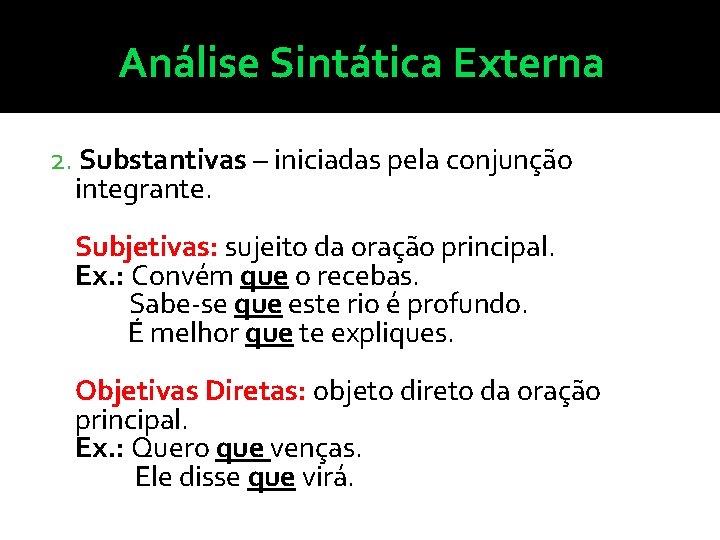 Análise Sintática Externa

2. Substantivas – iniciadas pela conjunção integrante.

Subjetivas: sujeito da oração principal.
Ex.: Convém que o recebas.
Sabe-se que este rio é profundo.
É melhor que te expliques.

Objetivas Diretas: objeto direto da oração principal.
Ex.: Quero que venças.
Ele disse que virá.